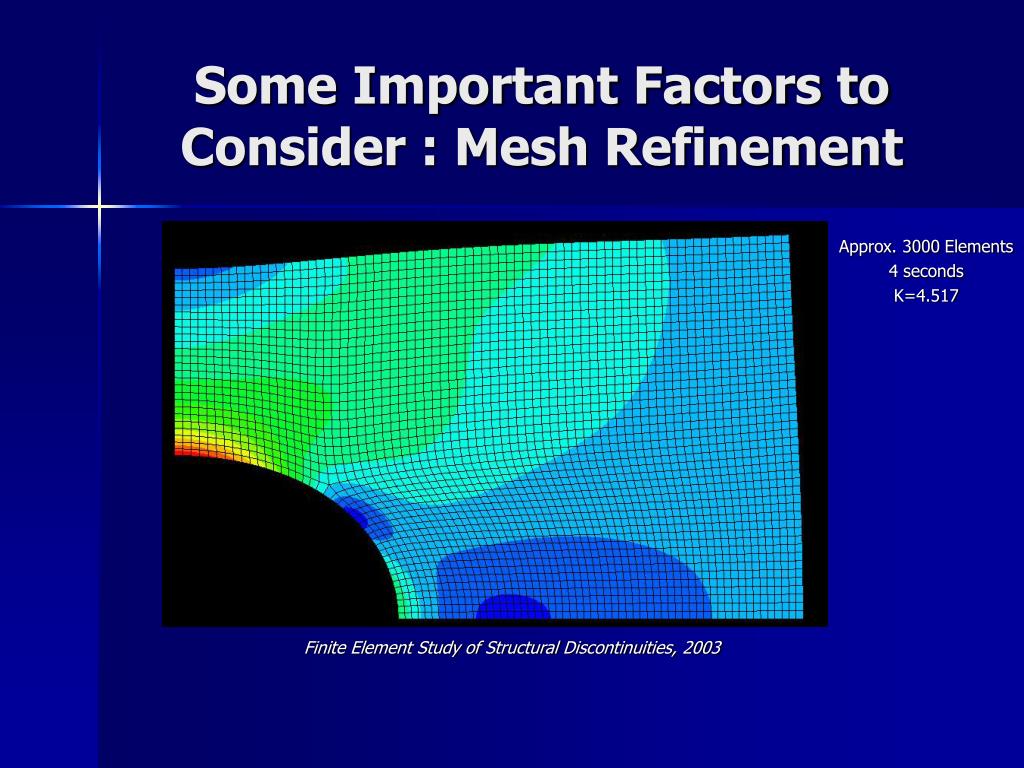 Some Important Factors to Consider : Mesh Refinement

Approx. 3000 Elements
4 seconds
K=4.517

Finite Element Study of Structural Discontinuities, 2003